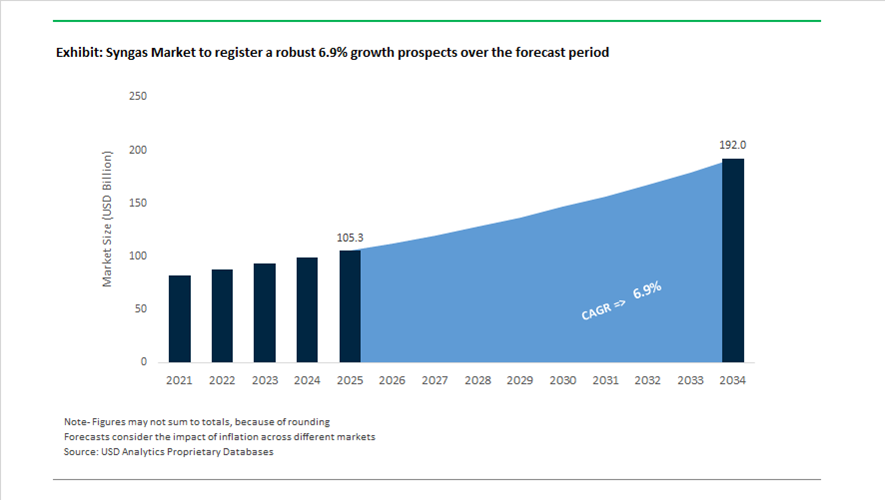 Exhibit: Syngas Market to register a robust 6.9% growth prospects over the forecast period

Market Size (USD Billion)

250
200
150
100
50
0

105.3
192.0

CAGR => 6.9%

2021 2022 2023 2024 2025 2026 2027 2028 2029 2030 2031 2032 2033 2034

Note- Figures may not sum to totals, because of rounding
Forecasts consider the impact of inflation across different markets
Source: USD Analytics Proprietary Databases